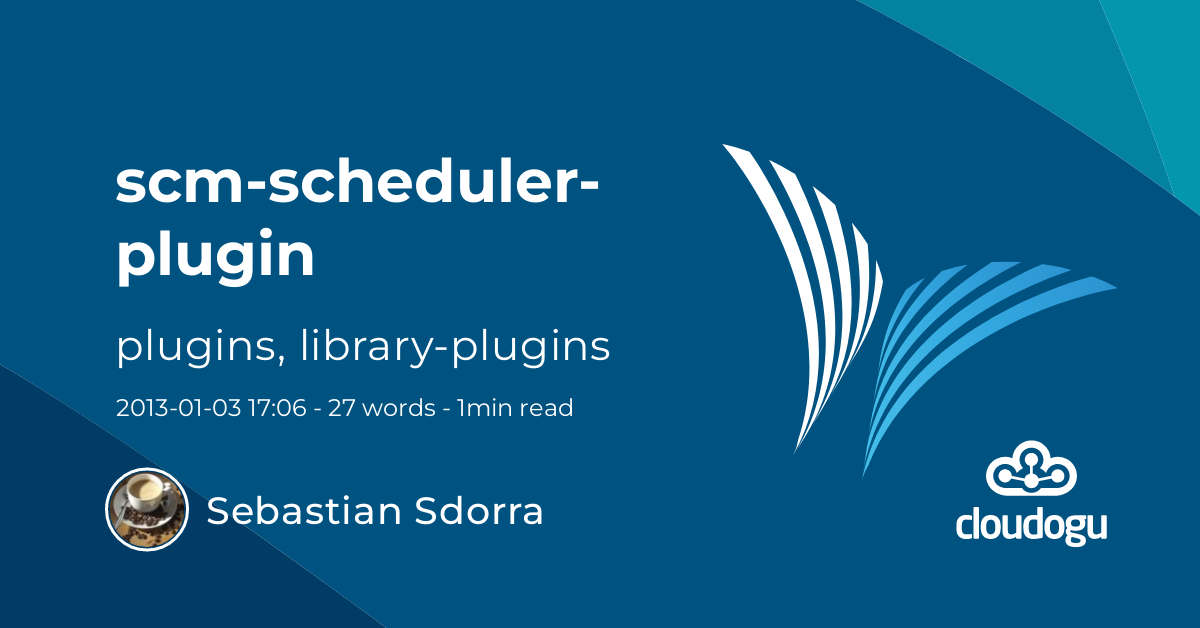 scm-scheduler-plugin

plugins, library-plugins

2013-01-03 17:06 - 27 words - 1min read

Sebastian Sdorra

cloudogu